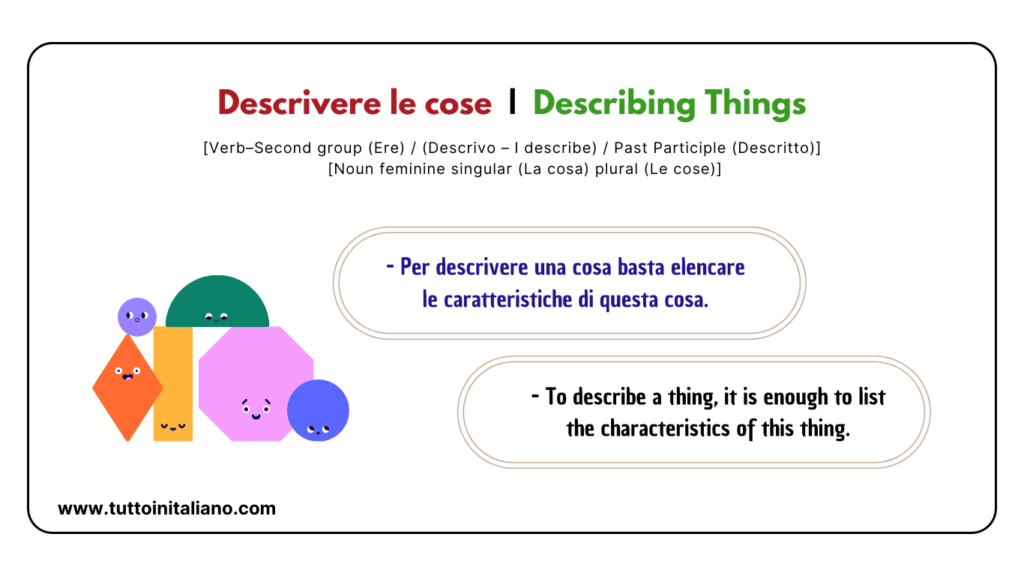 Descrivere le cose | Describing Things

[Verb–Second group (Ere) / (Descrivo – I describe) / Past Participle (Descritto)]
[Noun feminine singular (La cosa) plural (Le cose)]

- Per descrivere una cosa basta elencare le caratteristiche di questa cosa.

- To describe a thing, it is enough to list the characteristics of this thing.

www.tuttoinitaliano.com